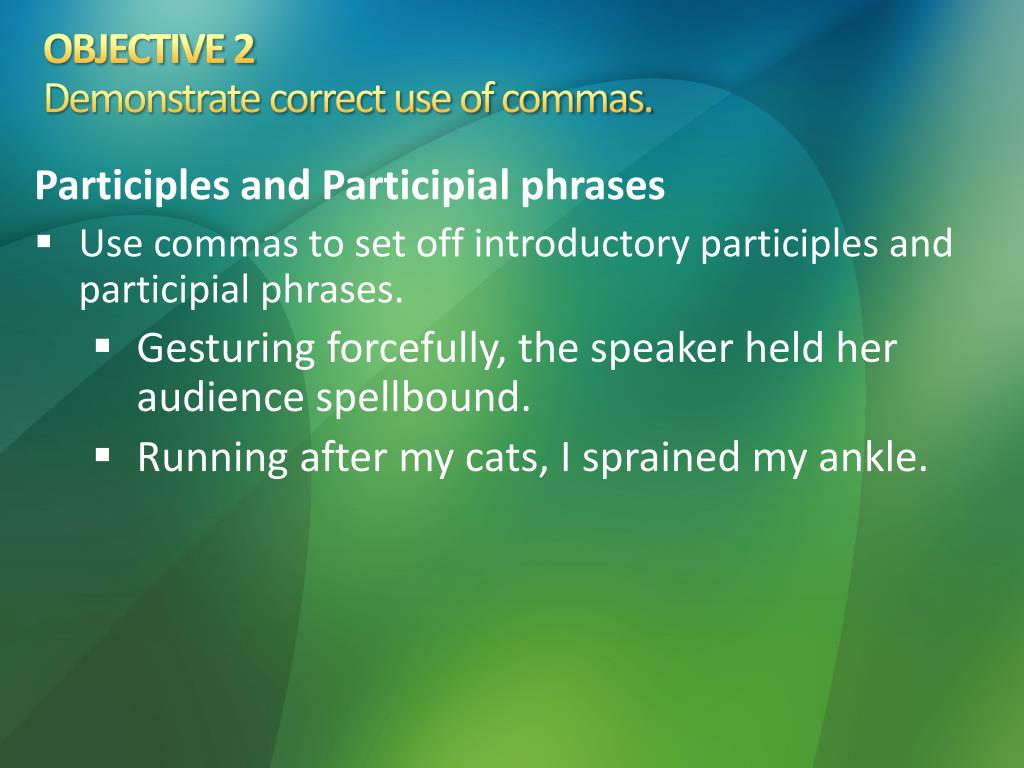 OBJECTIVE 2
Demonstrate correct use of commas.

Participles and Participial phrases

▪ Use commas to set off introductory participles and participial phrases.

▪ Gesturing forcefully, the speaker held her audience spellbound.

▪ Running after my cats, I sprained my ankle.